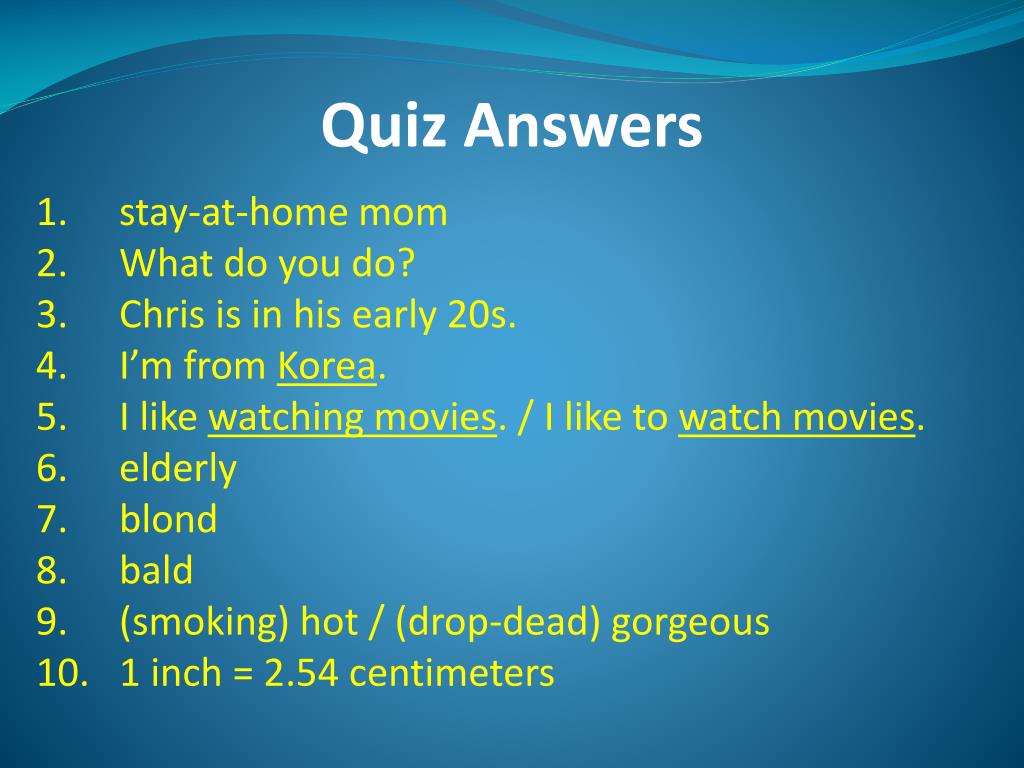 Quiz Answers

1. stay-at-home mom
2. What do you do?
3. Chris is in his early 20s.
4. I’m from Korea.
5. I like watching movies. / I like to watch movies.
6. elderly
7. blond
8. bald
9. (smoking) hot / (drop-dead) gorgeous
10. 1 inch = 2.54 centimeters